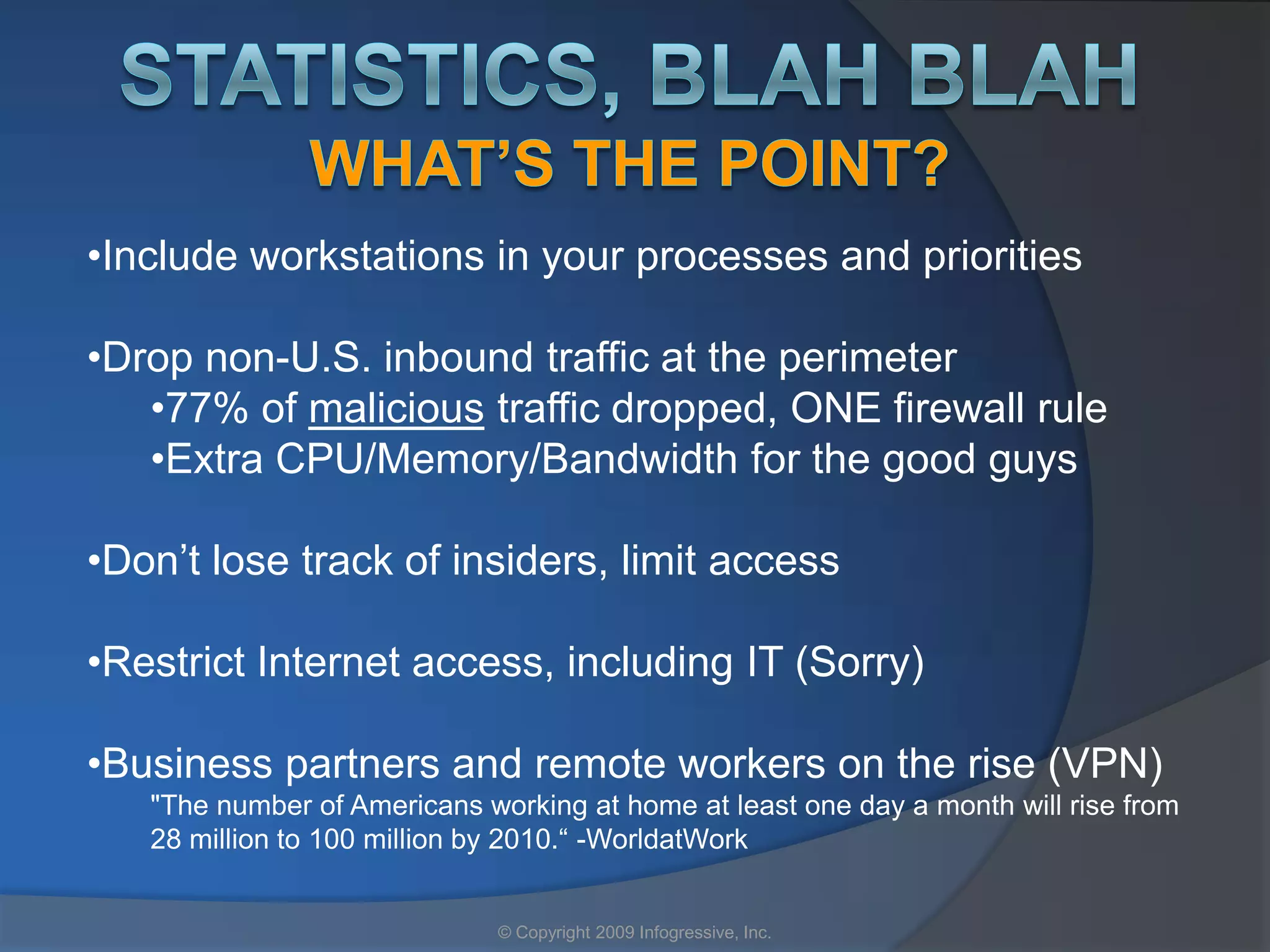 STATISTICS, BLAH BLAH
WHAT'S THE POINT?

•Include workstations in your processes and priorities

•Drop non-U.S. inbound traffic at the perimeter
•77% of malicious traffic dropped, ONE firewall rule
•Extra CPU/Memory/Bandwidth for the good guys

•Don't lose track of insiders, limit access

•Restrict Internet access, including IT (Sorry)

•Business partners and remote workers on the rise (VPN)
"The number of Americans working at home at least one day a month will rise from 28 million to 100 million by 2010.“ -WorldatWork

© Copyright 2009 Infogressive, Inc.